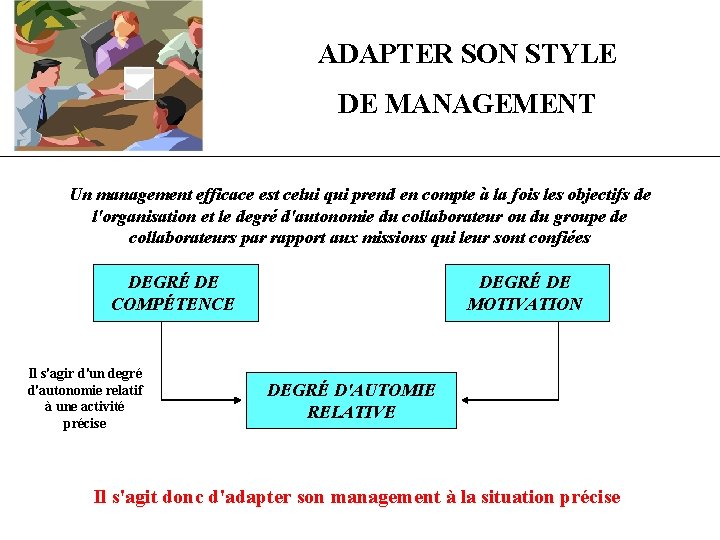 ADAPTER SON STYLE
DE MANAGEMENT

Un management efficace est celui qui prend en compte à la fois les objectifs de l'organisation et le degré d'autonomie du collaborateur ou du groupe de collaborateurs par rapport aux missions qui leur sont confiées

DEGRÉ DE COMPÉTENCE

DEGRÉ DE MOTIVATION

Il s'agir d'un degré d'autonomie relatif à une activité précise

DEGRÉ D'AUTOMIE RELATIVE

Il s'agit donc d'adapter son management à la situation précise